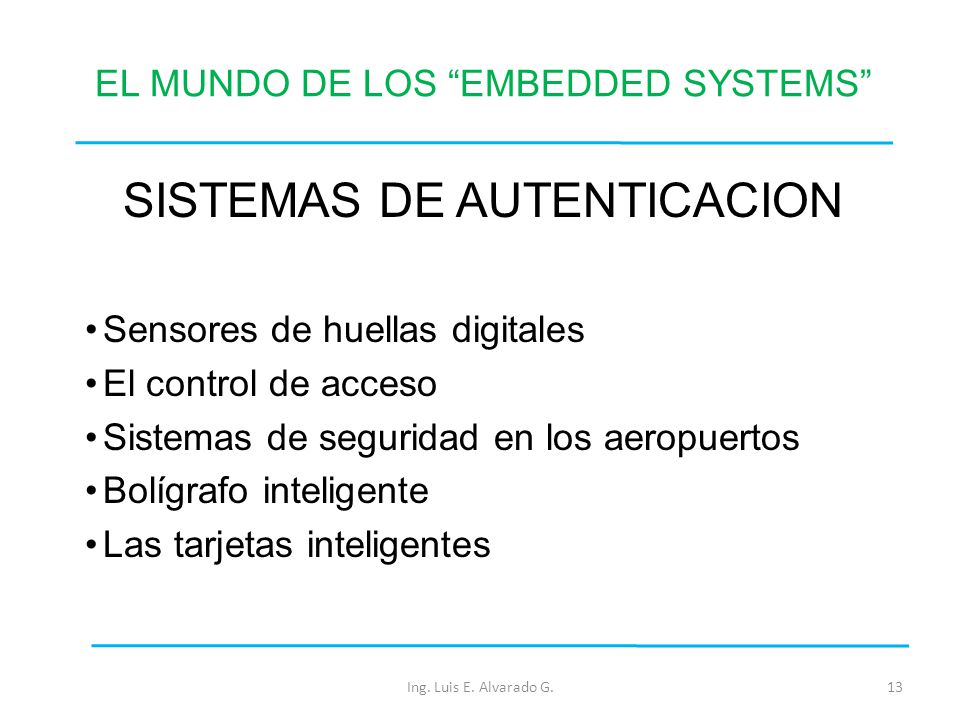 EL MUNDO DE LOS “EMBEDDED SYSTEMS”

SISTEMAS DE AUTENTICACION

• Sensores de huellas digitales
• El control de acceso
• Sistemas de seguridad en los aeropuertos
• Bolígrafo inteligente
• Las tarjetas inteligentes

Ing. Luis E. Alvarado G.

13